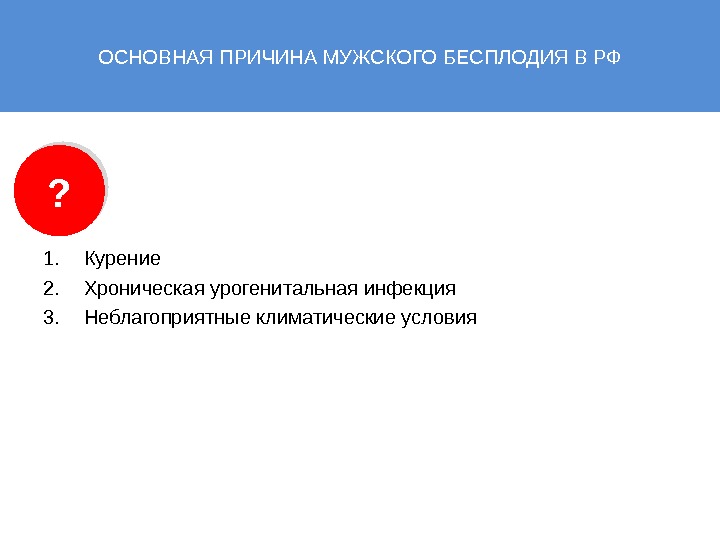 ОСНОВНАЯ ПРИЧИНА МУЖСКОГО БЕСПЛОДИЯ В РФ

?

1. Курение
2. Хроническая урогенитальная инфекция
3. Неблагоприятные климатические условия